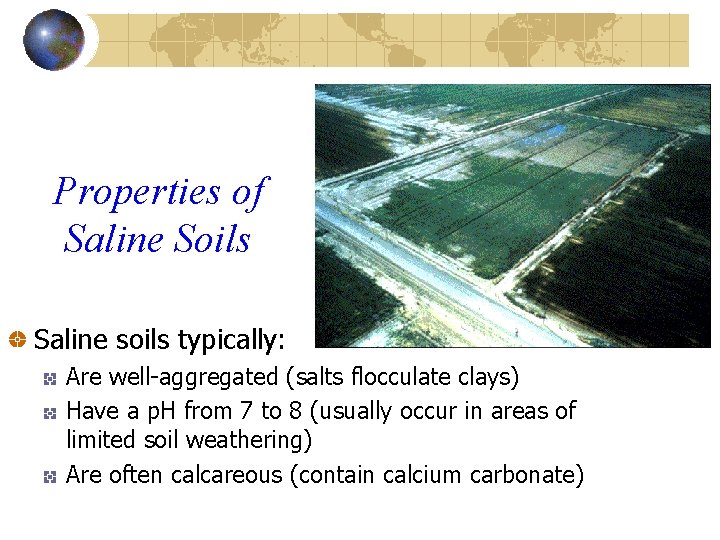 Properties of Saline Soils

Saline soils typically:

Are well-aggregated (salts flocculate clays)

Have a pH from 7 to 8 (usually occur in areas of limited soil weathering)

Are often calcareous (contain calcium carbonate)